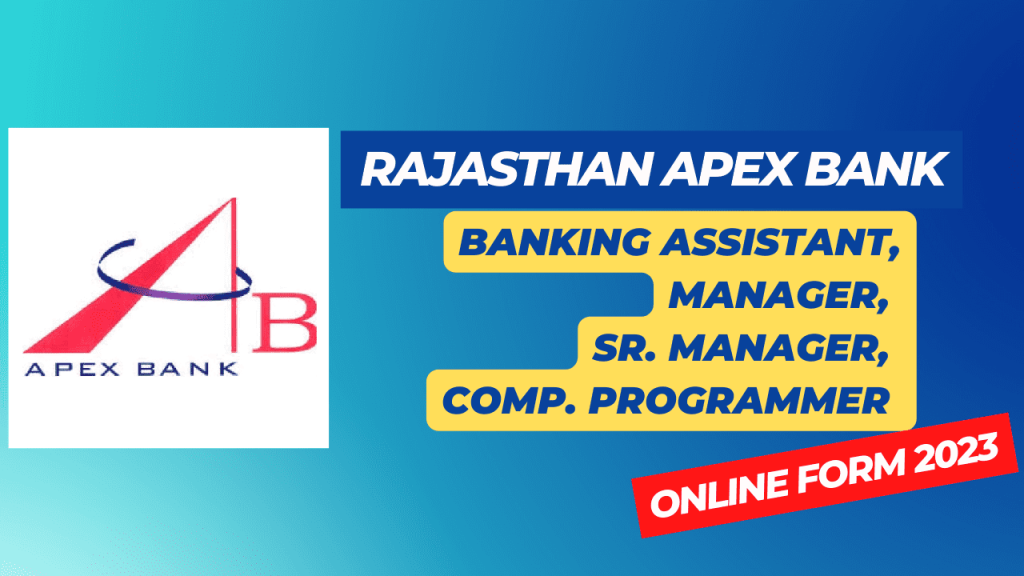 AB
APEX BANK

RAJASTHAN APEX BANK

BANKING ASSISTANT, MANAGER, SR. MANAGER, COMP. PROGRAMMER

ONLINE FORM 2023